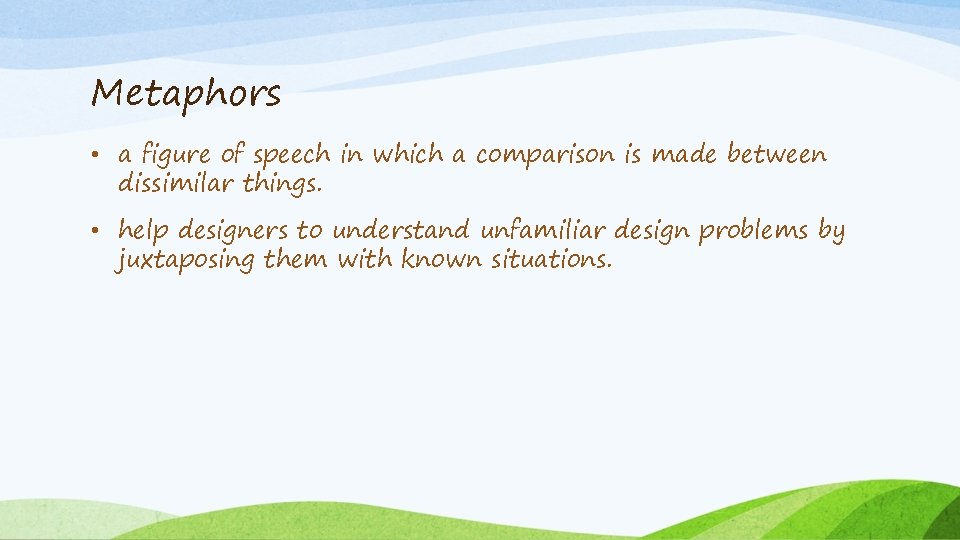 Metaphors

• a figure of speech in which a comparison is made between dissimilar things.

• help designers to understand unfamiliar design problems by juxtaposing them with known situations.